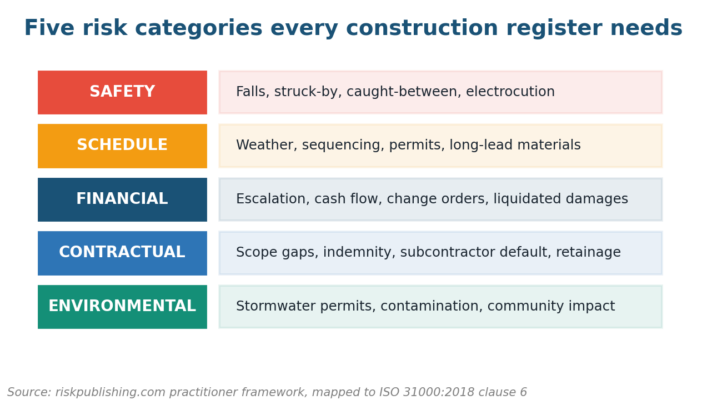 Five risk categories every construction register needs

SAFETY
Falls, struck-by, caught-between, electrocution

SCHEDULE
Weather, sequencing, permits, long-lead materials

FINANCIAL
Escalation, cash flow, change orders, liquidated damages

CONTRACTUAL
Scope gaps, indemnity, subcontractor default, retainage

ENVIRONMENTAL
Stormwater permits, contamination, community impact

Source: riskpublishing.com practitioner framework, mapped to ISO 31000:2018 clause 6